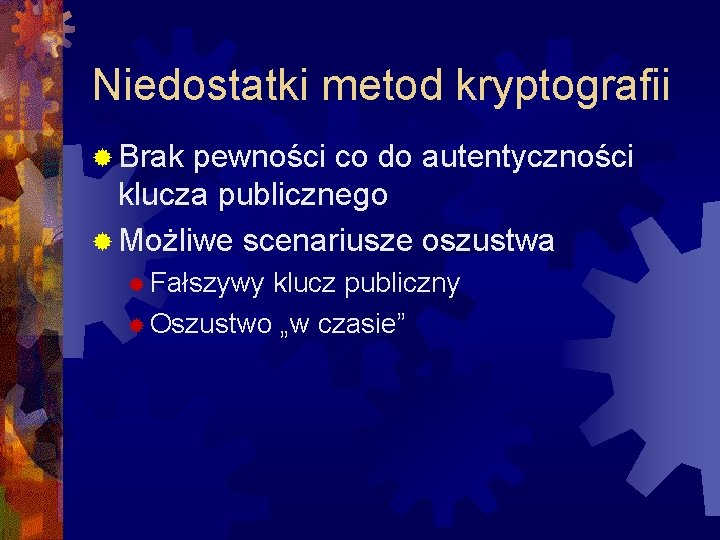 Niedostatki metod kryptografii

Brak pewności co do autentyczności klucza publicznego

Możliwe scenariusze oszustwa

Fałszywy klucz publiczny

Oszustwo „w czasie”